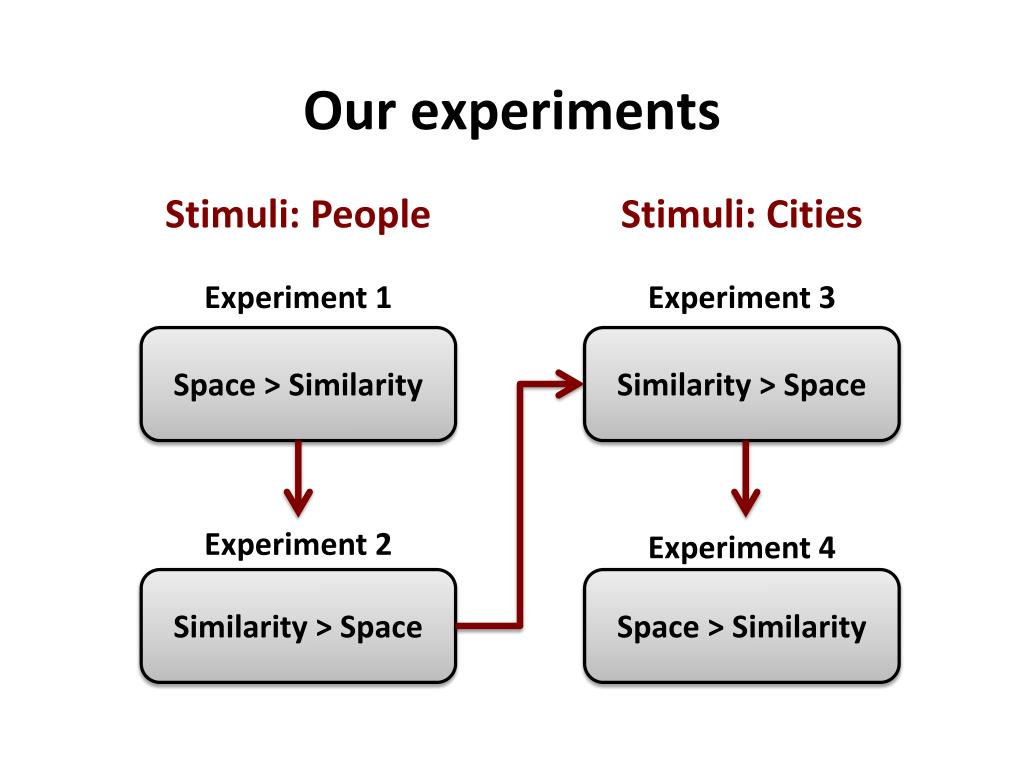 Our experiments

Stimuli: People

Experiment 1

Space > Similarity

Experiment 2

Similarity > Space

Stimuli: Cities

Experiment 3

Similarity > Space

Experiment 4

Space > Similarity